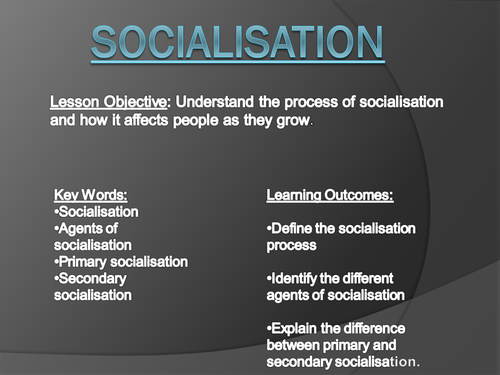 SOCIALISATION

Lesson Objective: Understand the process of socialisation and how it affects people as they grow.

Key Words:
•Socialisation
•Agents of socialisation
•Primary socialisation
•Secondary socialisation

Learning Outcomes:

•Define the socialisation process

•Identify the different agents of socialisation

•Explain the difference between primary and secondary socialisation.